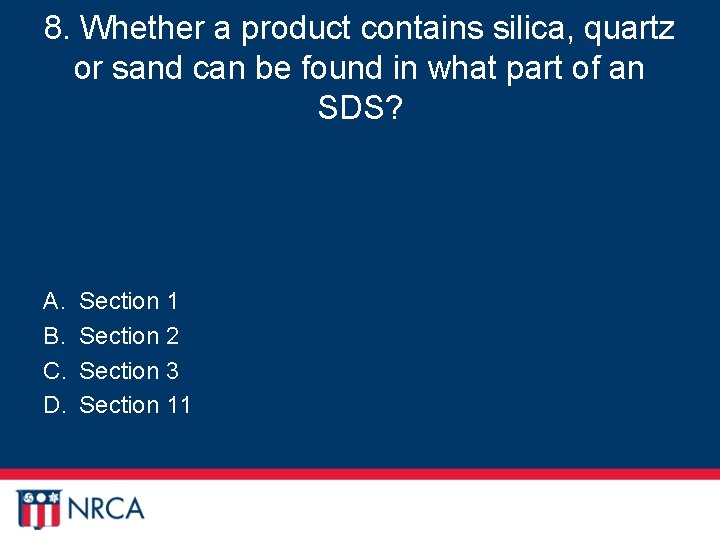 8. Whether a product contains silica, quartz or sand can be found in what part of an SDS?

A. Section 1
B. Section 2
C. Section 3
D. Section 11

NRCA